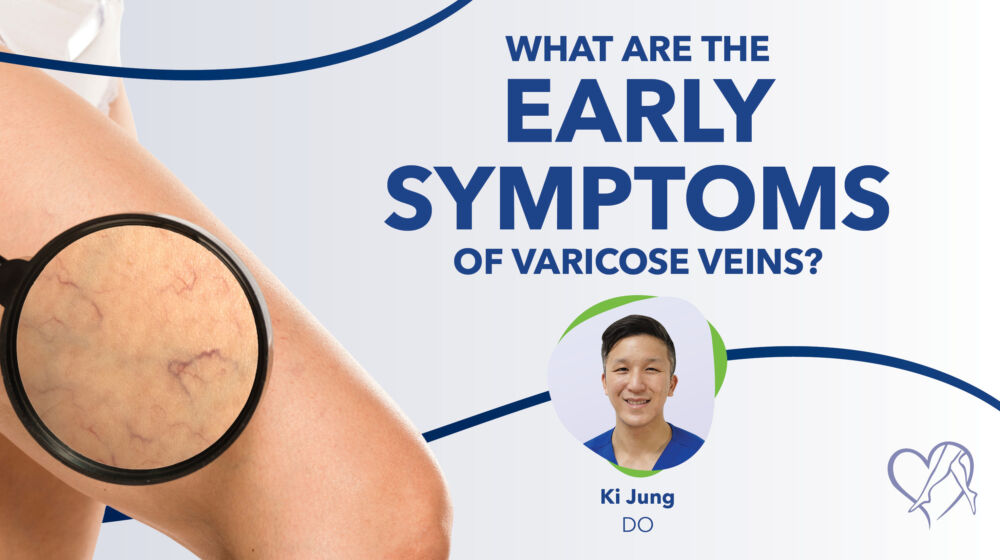 WHAT ARE THE
EARLY
SYMPTOMS
OF VARICOSE VEINS?

Ki Jung
DO